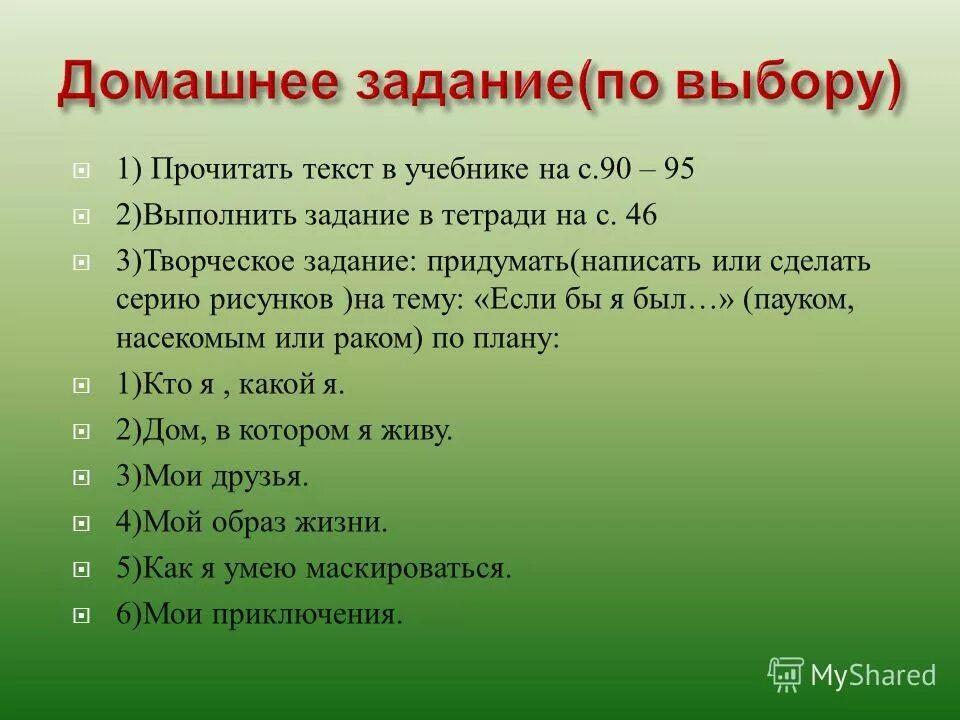 Домашнее задание(по выбору)

1) Прочитать текст в учебнике на с.90 – 95

2)Выполнить задание в тетради на с. 46

3)Творческое задание: придумать(написать или сделать серию рисунков )на тему: «Если бы я был…» (пауком, насекомым или раком) по плану:

1)Кто я , какой я.

2)Дом, в котором я живу.

3)Мои друзья.

4)Мой образ жизни.

5)Как я умею маскироваться.

6)Мои приключения.

MyShared